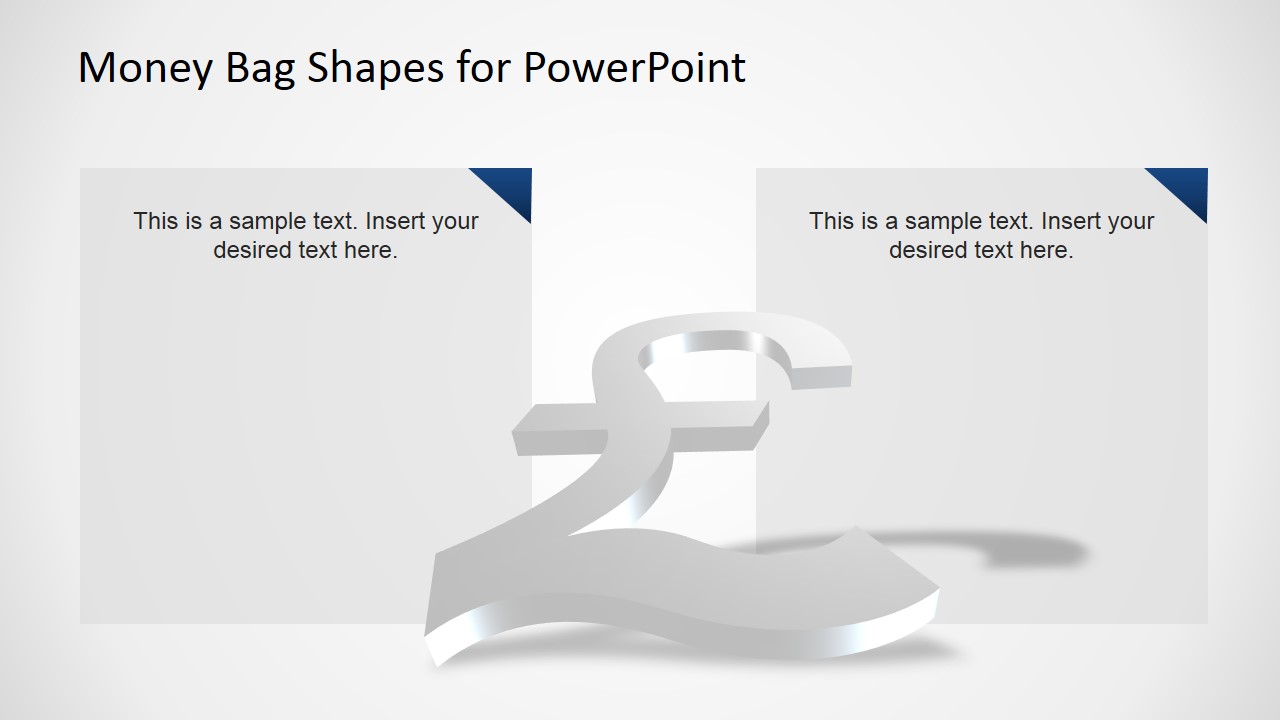 Money Bag Shapes for PowerPoint

This is a sample text. Insert your desired text here.

This is a sample text. Insert your desired text here.